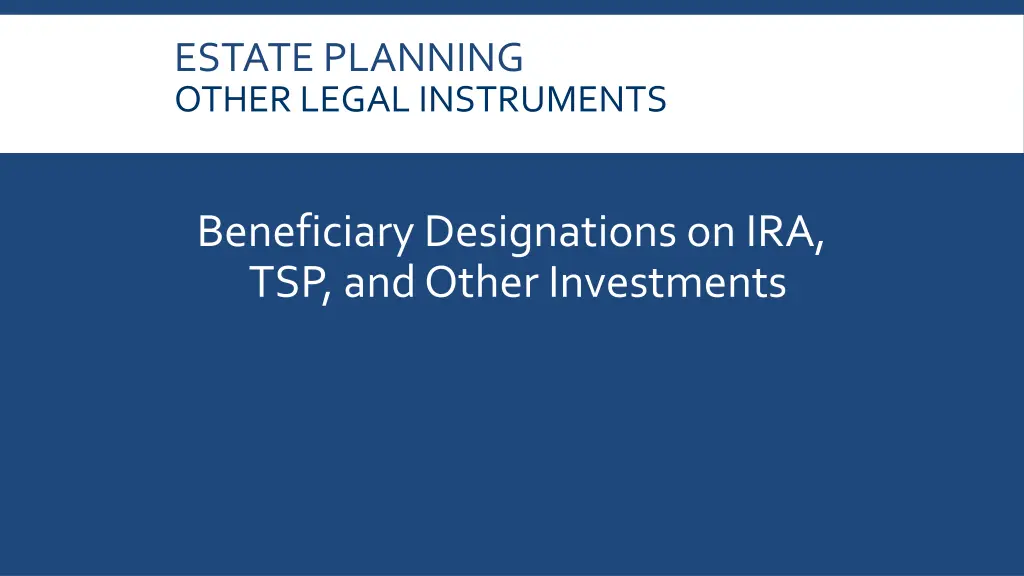 ESTATE PLANNING
OTHER LEGAL INSTRUMENTS

Beneficiary Designations on IRA, TSP, and Other Investments